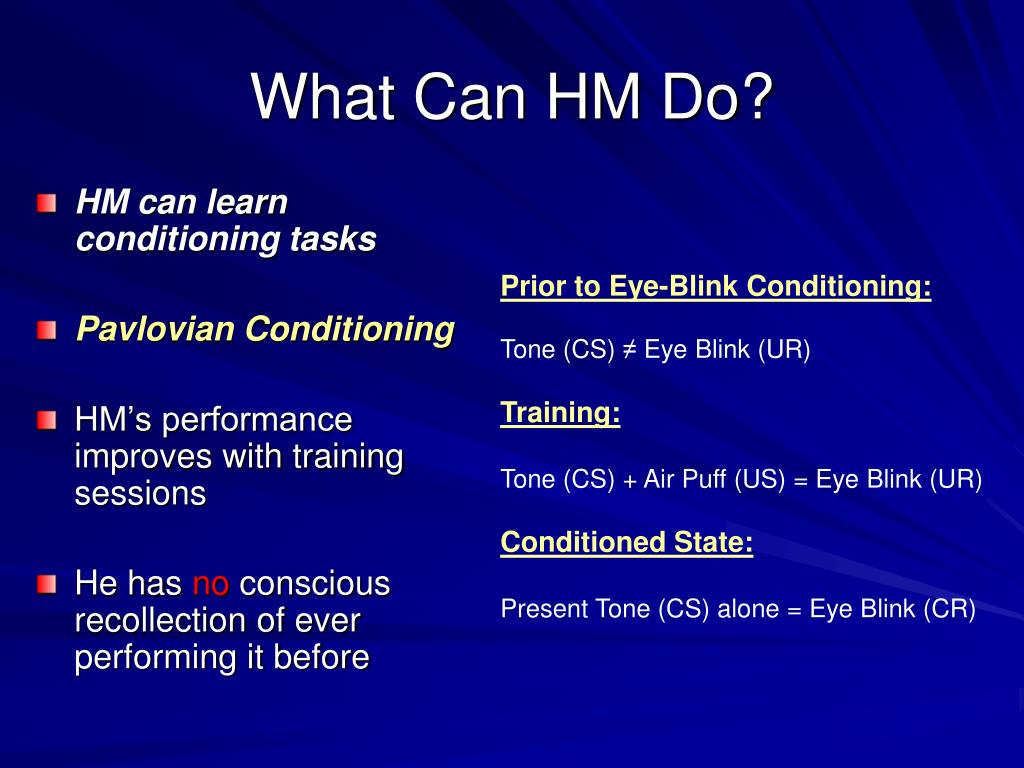 What Can HM Do?

HM can learn conditioning tasks

Pavlovian Conditioning

HM's performance improves with training sessions

He has no conscious recollection of ever performing it before

Prior to Eye-Blink Conditioning:

Tone (CS) ≠ Eye Blink (UR)

Training:

Tone (CS) + Air Puff (US) = Eye Blink (UR)

Conditioned State:

Present Tone (CS) alone = Eye Blink (CR)